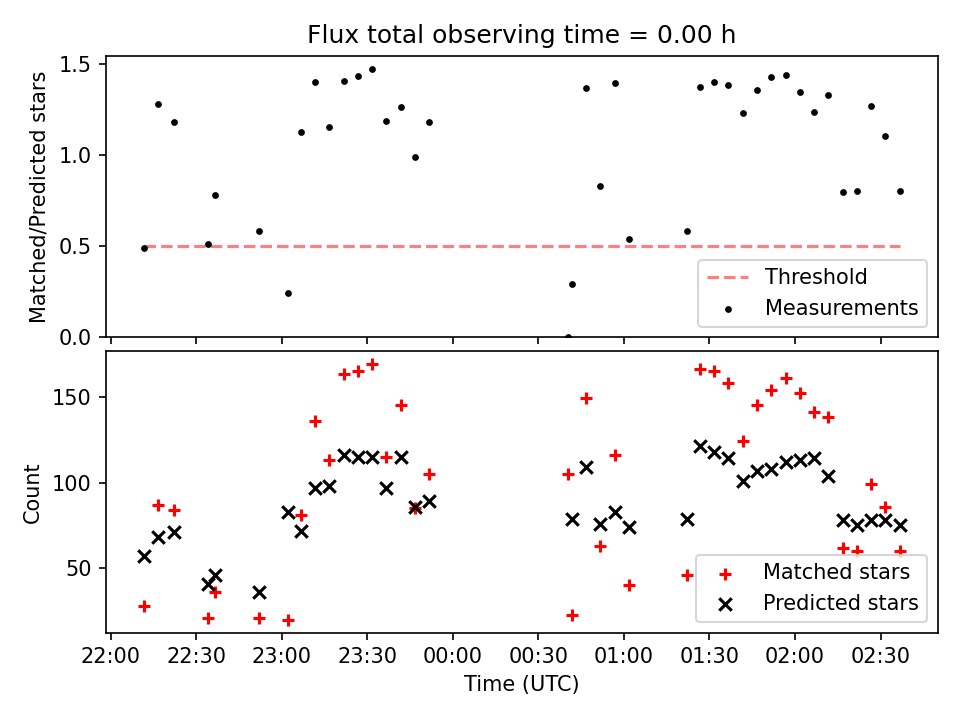 Flux total observing time = 0.00 h

Matched/Predicted stars

1.5
1.0
0.5
0.0

Threshold
Measurements

Count

150
100
50

Matched stars
Predicted stars

22:00 22:30 23:00 23:30 00:00 00:30 01:00 01:30 02:00 02:30

Time (UTC)